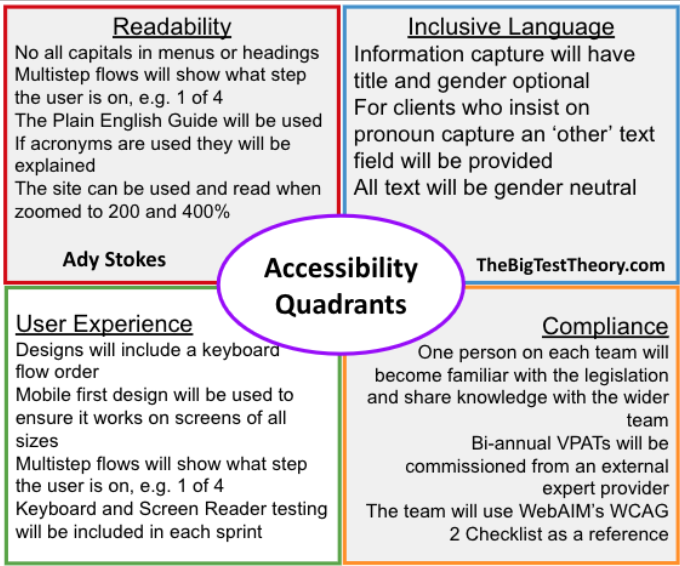 Readability
No all capitals in menus or headings
Multistep flows will show what step the user is on, e.g. 1 of 4
The Plain English Guide will be used
If acronyms are used they will be explained
The site can be used and read when zoomed to 200 and 400%

Ady Stokes

Inclusive Language
Information capture will have title and gender optional
For clients who insist on pronoun capture an ‘other’ text field will be provided
All text will be gender neutral

TheBigTestTheory.com

Accessibility Quadrants

User Experience
Designs will include a keyboard flow order
Mobile first design will be used to ensure it works on screens of all sizes
Multistep flows will show what step the user is on, e.g. 1 of 4
Keyboard and Screen Reader testing will be included in each sprint

Compliance
One person on each team will become familiar with the legislation and share knowledge with the wider team
Bi-annual VPATs will be commissioned from an external expert provider
The team will use WebAIM’s WCAG 2 Checklist as a reference